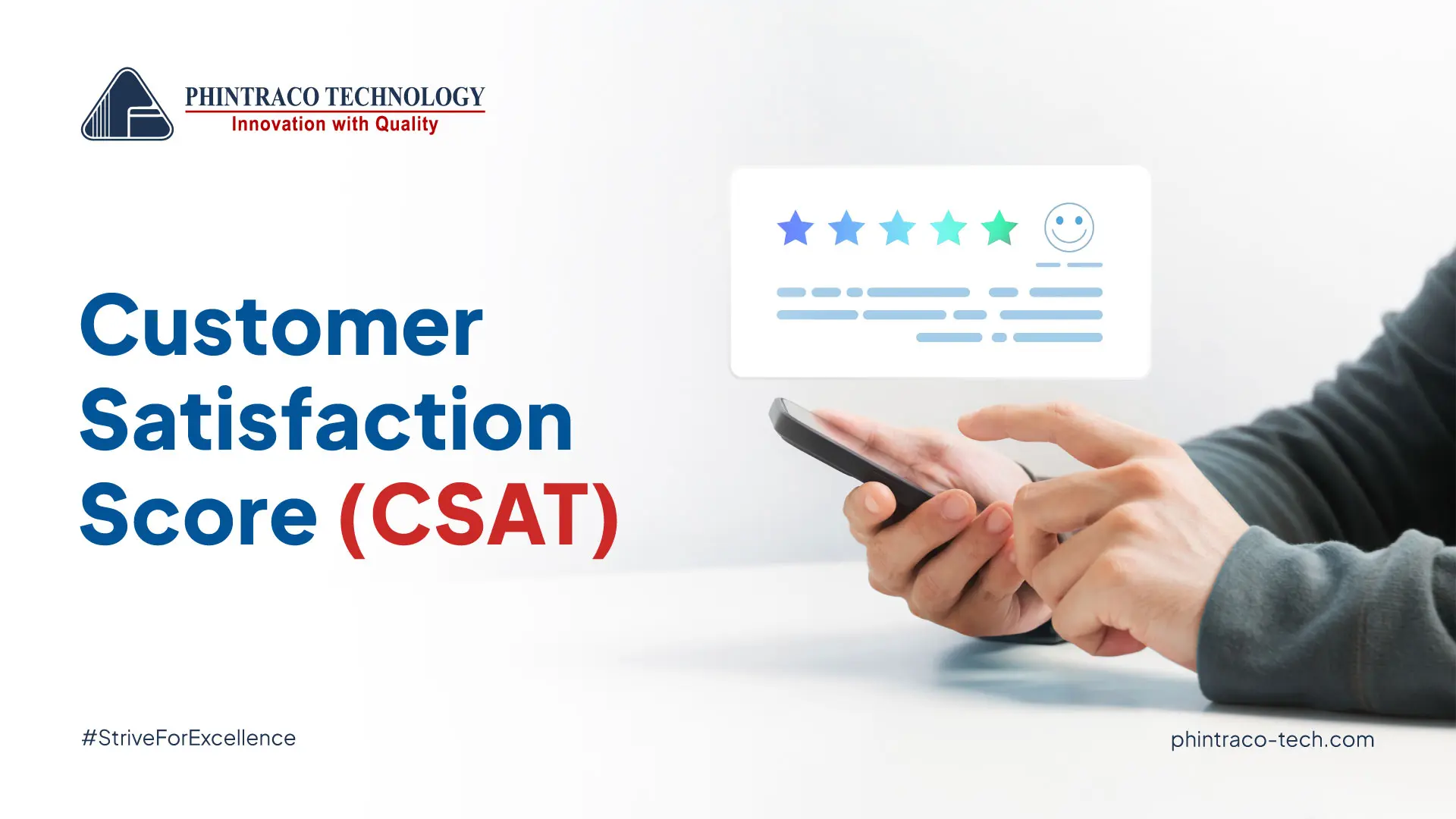 PHINTRACO TECHNOLOGY
Innovation with Quality

Customer Satisfaction Score (CSAT)

#StriveForExcellence

phintraco-tech.com